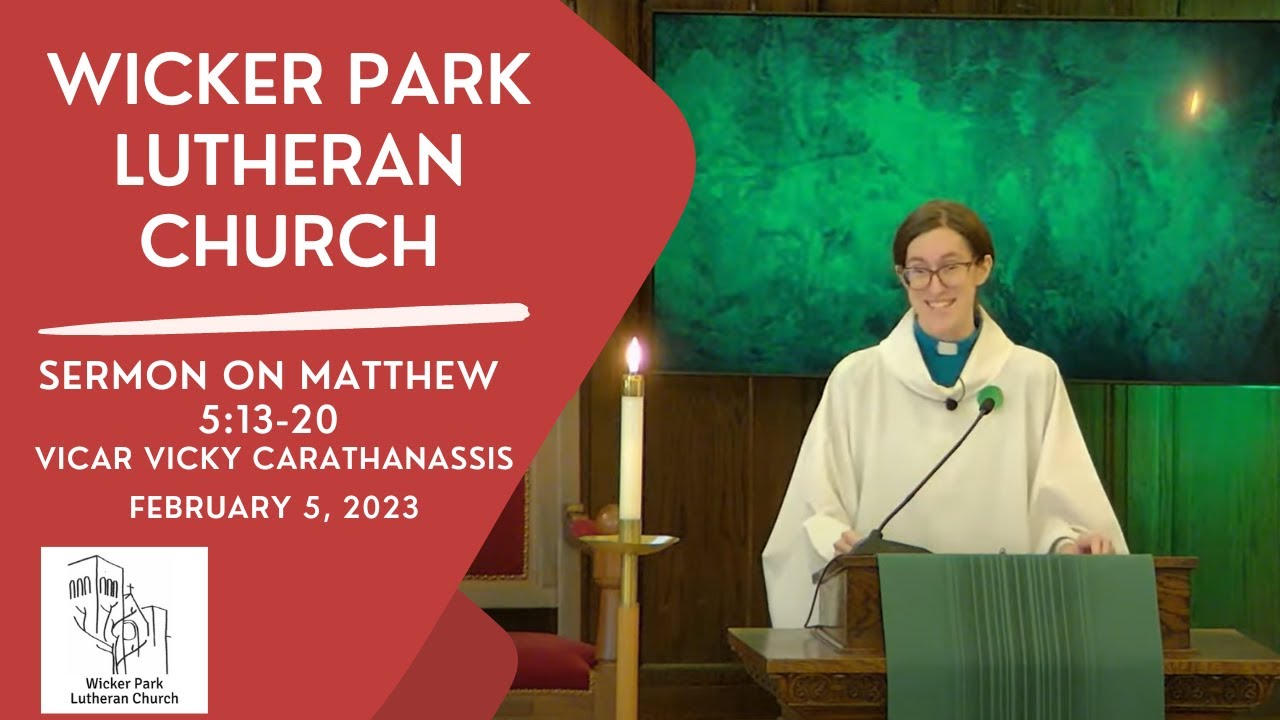 WICKER PARK LUTHERAN CHURCH

SERMON ON MATTHEW 5:13-20
VICAR VICKY CARATHANASSIS
FEBRUARY 5, 2023

Wicker Park Lutheran Church